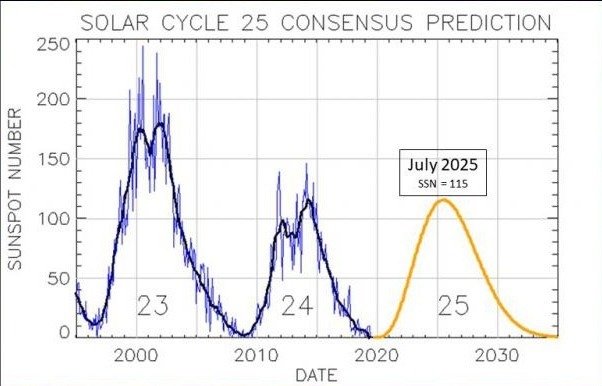 SOLAR CYCLE 25 CONSENSUS PREDICTION

SUNSPOT NUMBER

250
200
150
100
50
0

July 2025
SSN = 115

23
24
25

2000
2010
2020
2030

DATE